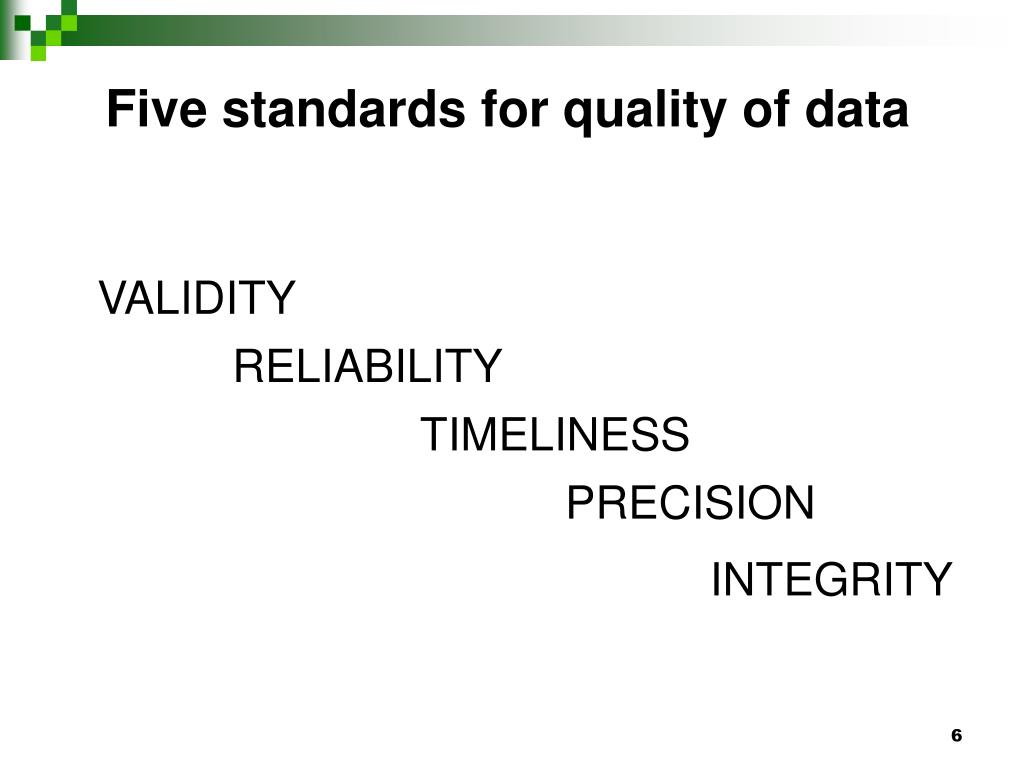 Five standards for quality of data

VALIDITY

RELIABILITY

TIMELINESS

PRECISION

INTEGRITY

6